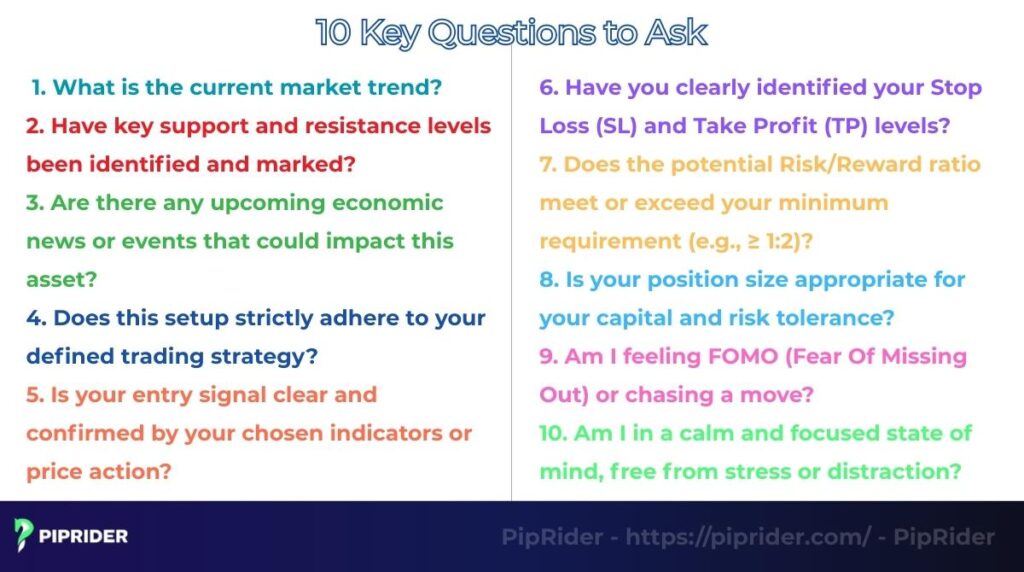 10 Key Questions to Ask

1. What is the current market trend?
2. Have key support and resistance levels been identified and marked?
3. Are there any upcoming economic news or events that could impact this asset?
4. Does this setup strictly adhere to your defined trading strategy?
5. Is your entry signal clear and confirmed by your chosen indicators or price action?

6. Have you clearly identified your Stop Loss (SL) and Take Profit (TP) levels?
7. Does the potential Risk/Reward ratio meet or exceed your minimum requirement (e.g., ≥ 1:2)?
8. Is your position size appropriate for your capital and risk tolerance?
9. Am I feeling FOMO (Fear Of Missing Out) or chasing a move?
10. Am I in a calm and focused state of mind, free from stress or distraction?

PIPRIDER

PipRider - https://piprider.com/ - PipRider